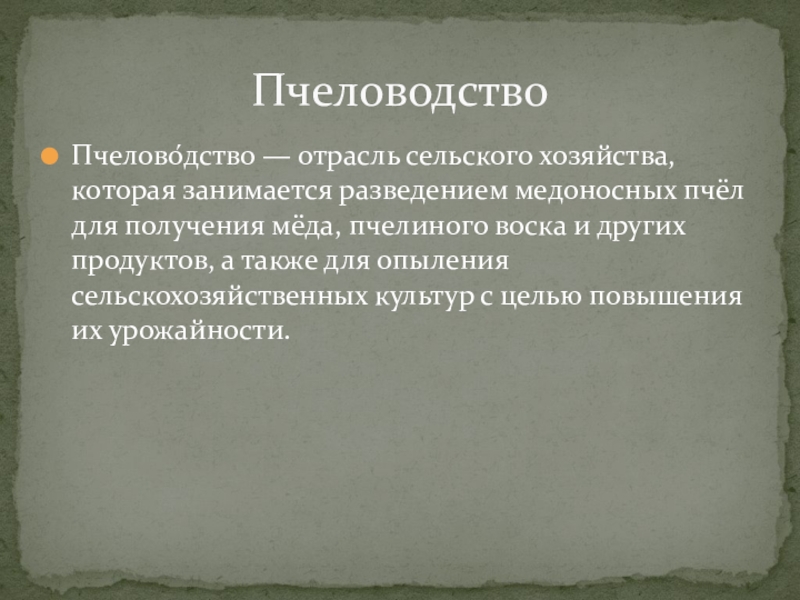 Пчеловодство

Пчелово́дство — отрасль сельского хозяйства, которая занимается разведением медоносных пчёл для получения мёда, пчелиного воска и других продуктов, а также для опыления сельскохозяйственных культур с целью повышения их урожайности.